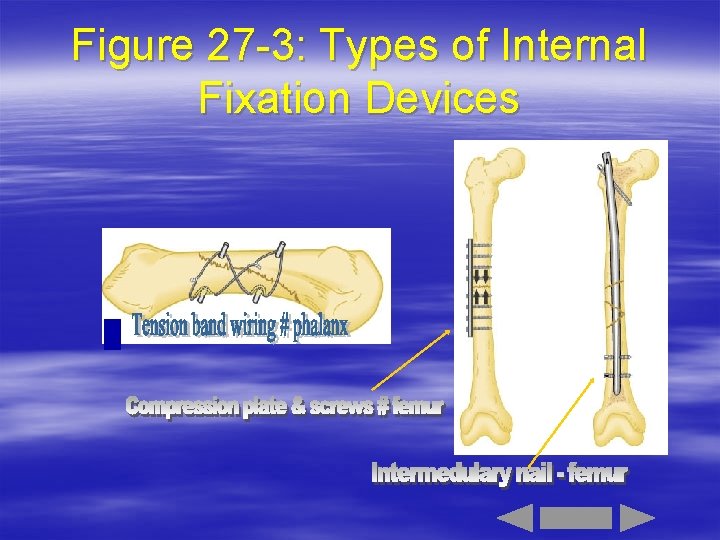 Figure 27-3: Types of Internal Fixation Devices

Tension band wiring # phalanx

Compression plate & screws # femur

Intermedulary nail - femur